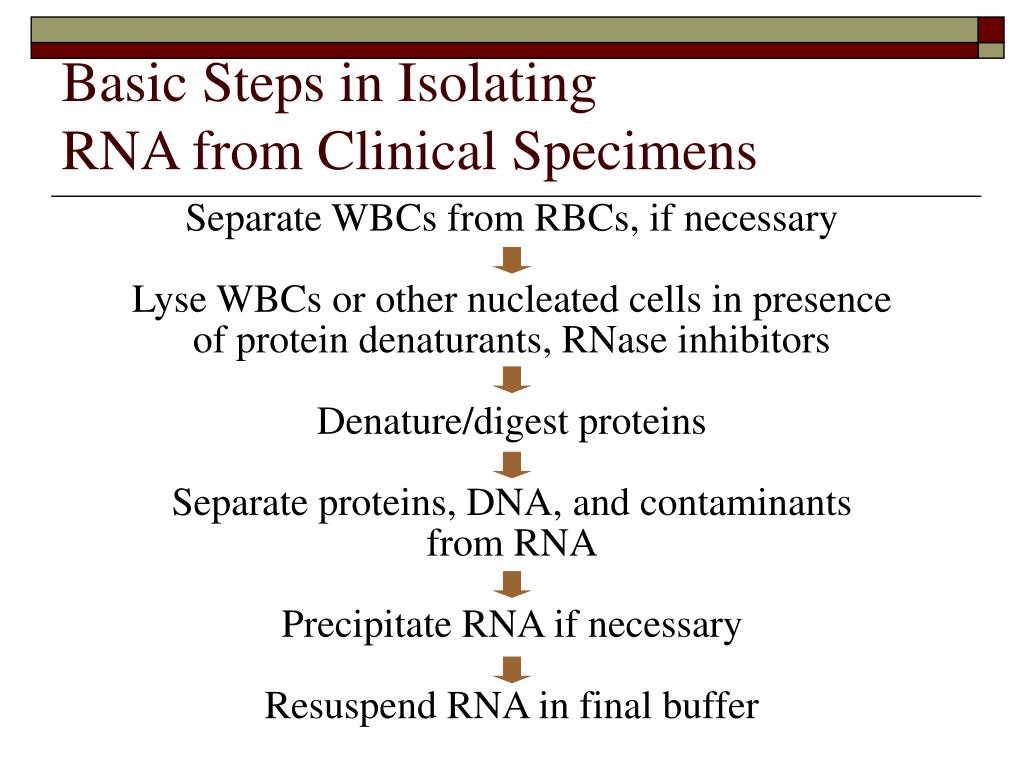 Basic Steps in Isolating RNA from Clinical Specimens

Separate WBCs from RBCs, if necessary

Lyse WBCs or other nucleated cells in presence of protein denaturants, RNase inhibitors

Denature/digest proteins

Separate proteins, DNA, and contaminants from RNA

Precipitate RNA if necessary

Resuspend RNA in final buffer